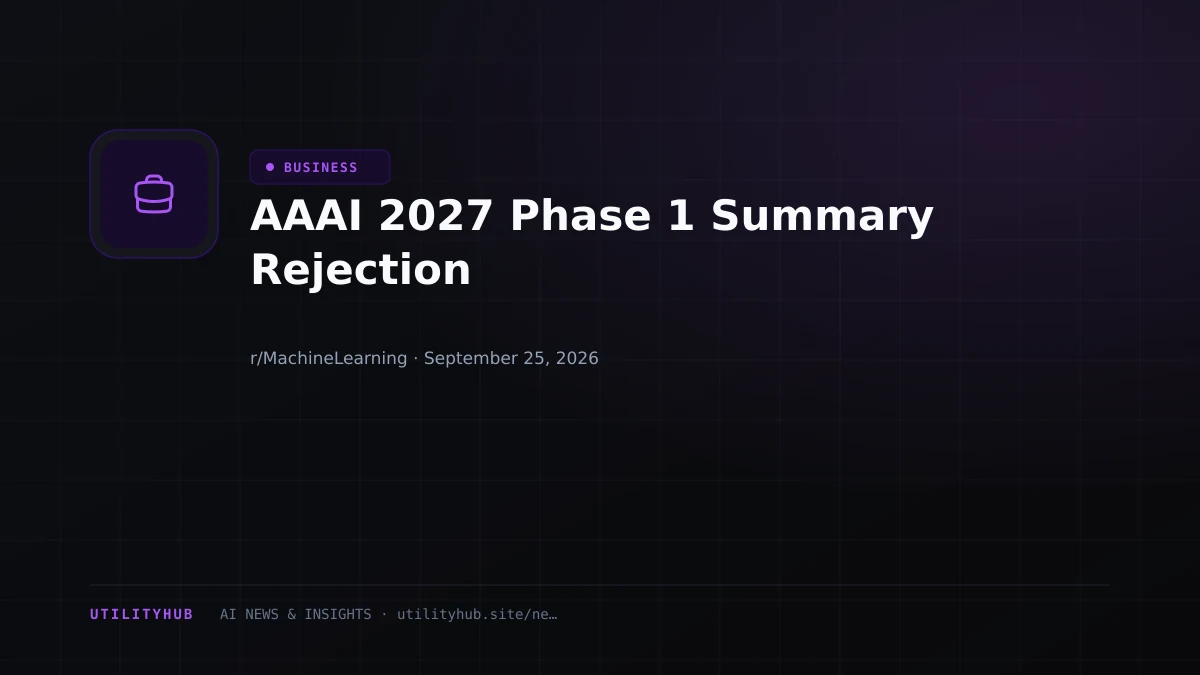 BUSINESS

AAAI 2027 Phase 1 Summary Rejection

r/MachineLearning · September 25, 2026

UTILITYHUB AI NEWS & INSIGHTS · utilityhub.site/ne…